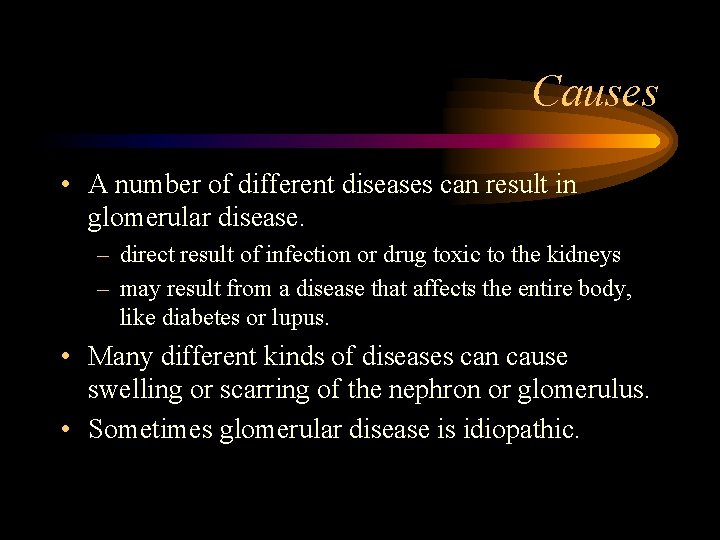 Causes

• A number of different diseases can result in glomerular disease.
– direct result of infection or drug toxic to the kidneys
– may result from a disease that affects the entire body, like diabetes or lupus.

• Many different kinds of diseases can cause swelling or scarring of the nephron or glomerulus.

• Sometimes glomerular disease is idiopathic.